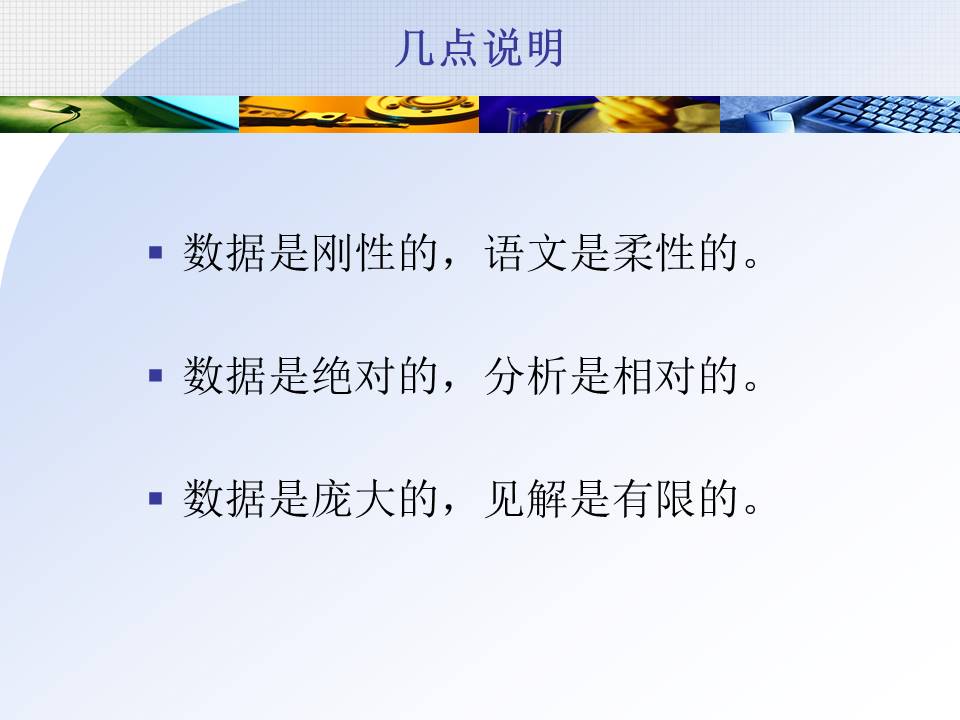 几点说明

▪ 数据是刚性的，语文是柔性的。

▪ 数据是绝对的，分析是相对的。

▪ 数据是庞大的，见解是有限的。